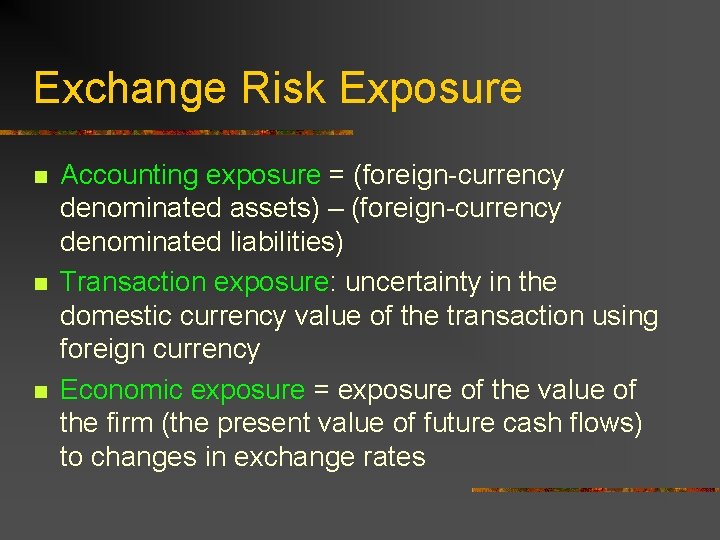 Exchange Risk Exposure

- Accounting exposure = (foreign-currency denominated assets) – (foreign-currency denominated liabilities)
- Transaction exposure: uncertainty in the domestic currency value of the transaction using foreign currency
- Economic exposure = exposure of the value of the firm (the present value of future cash flows) to changes in exchange rates